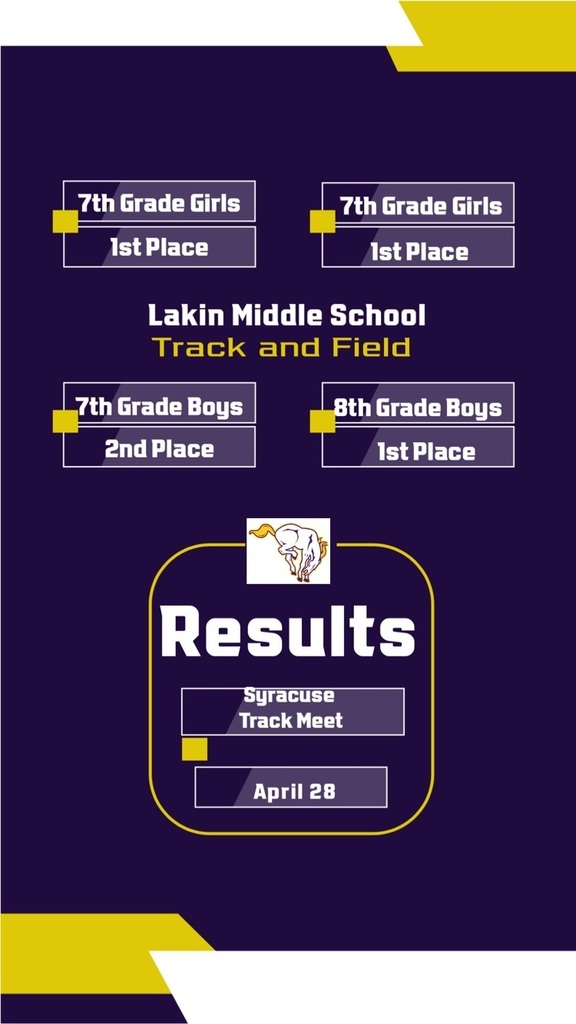 7th Grade Girls
1st Place

7th Grade Girls
1st Place

Lakin Middle School
Track and Field

7th Grade Boys
2nd Place

8th Grade Boys
1st Place

Results

Syracuse Track Meet

April 28